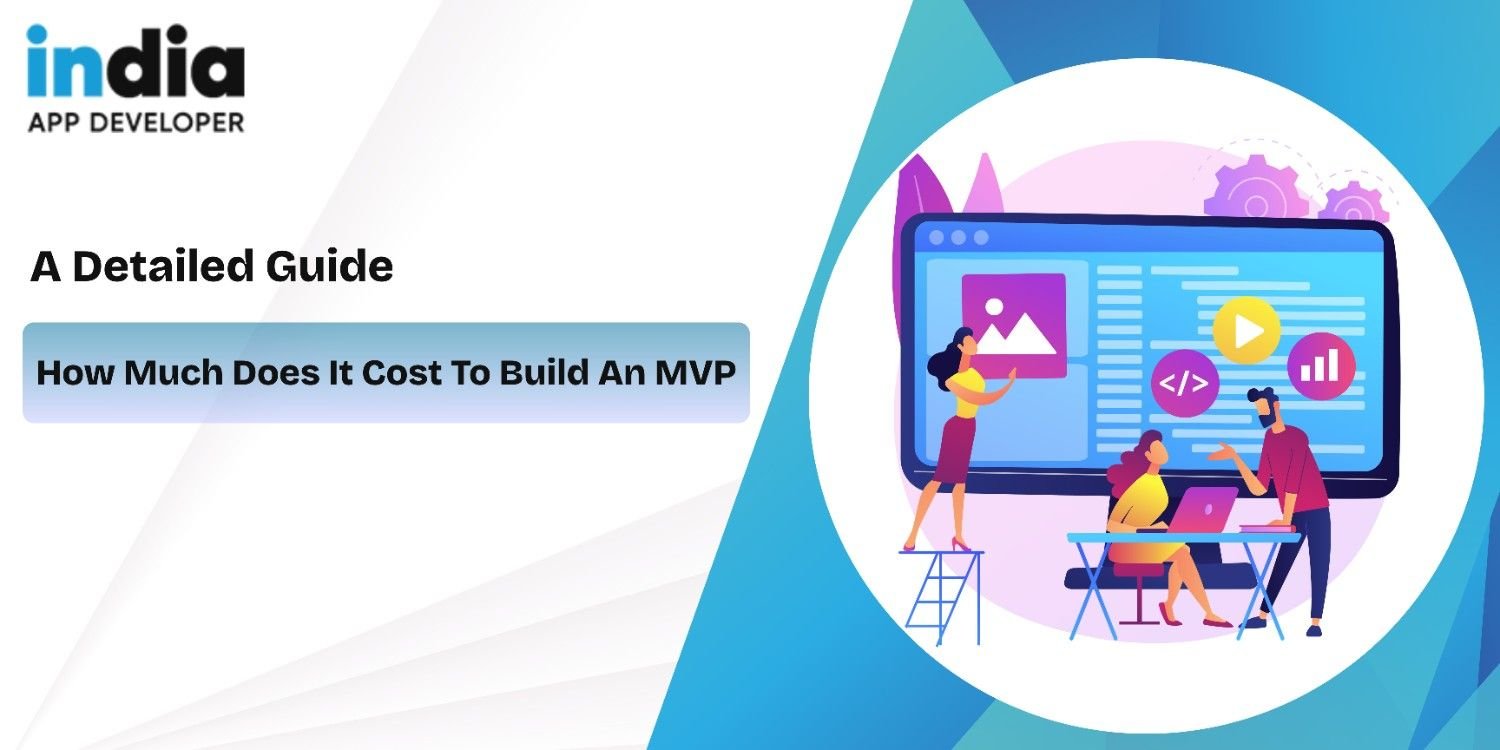 india
APP DEVELOPER

A Detailed Guide

How Much Does It Cost To Build An MVP

</>